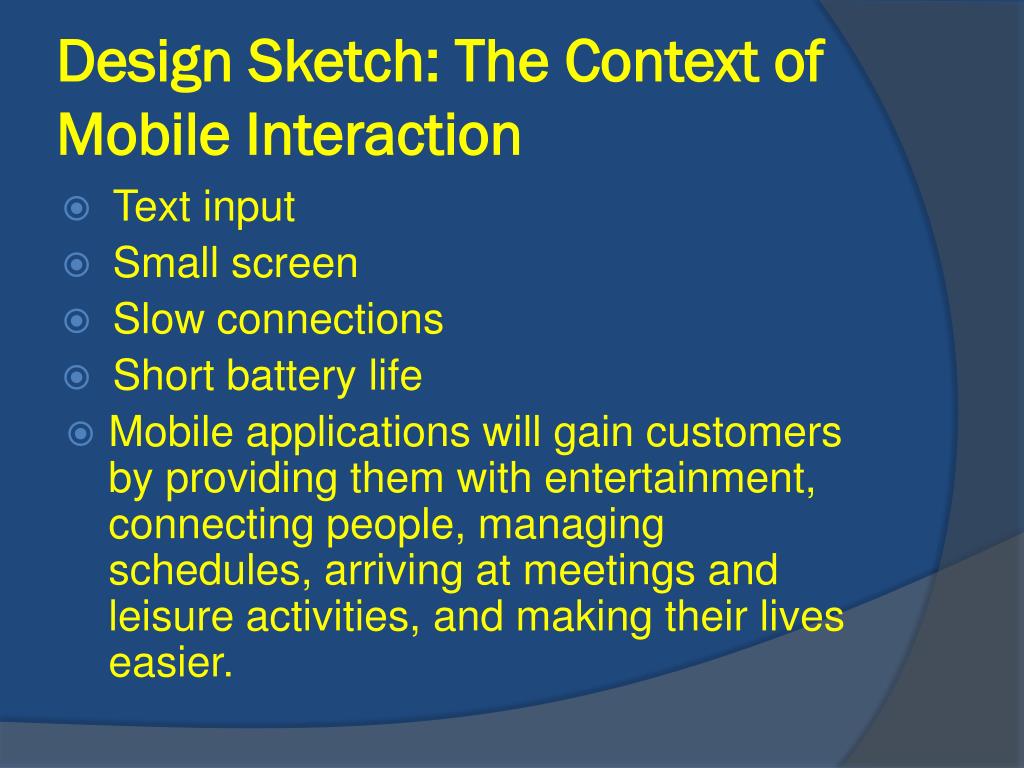 Design Sketch: The Context of Mobile Interaction

Text input

Small screen

Slow connections

Short battery life

Mobile applications will gain customers by providing them with entertainment, connecting people, managing schedules, arriving at meetings and leisure activities, and making their lives easier.